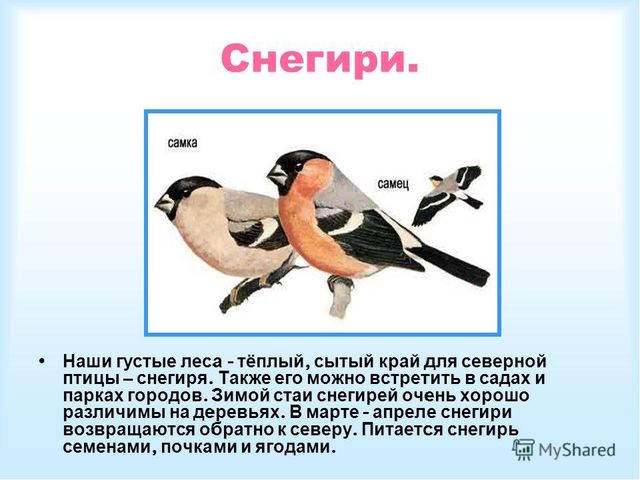 Снегири.

самка

самец

• Наши густые леса - тёплый, сытый край для северной птицы – снегиря. Также его можно встретить в садах и парках городов. Зимой стаи снегирей очень хорошо различимы на деревьях. В марте - апреле снегири возвращаются обратно к северу. Питается снегирь семенами, почками и ягодами.

MyShared